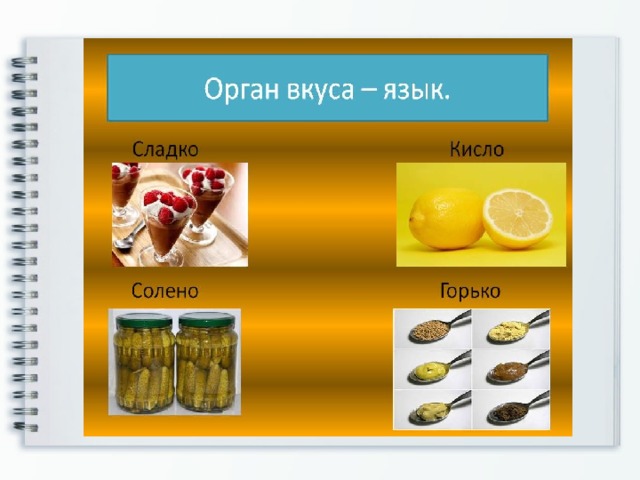 Орган вкуса – язык.

Сладко

Кисло

Солено

Горько